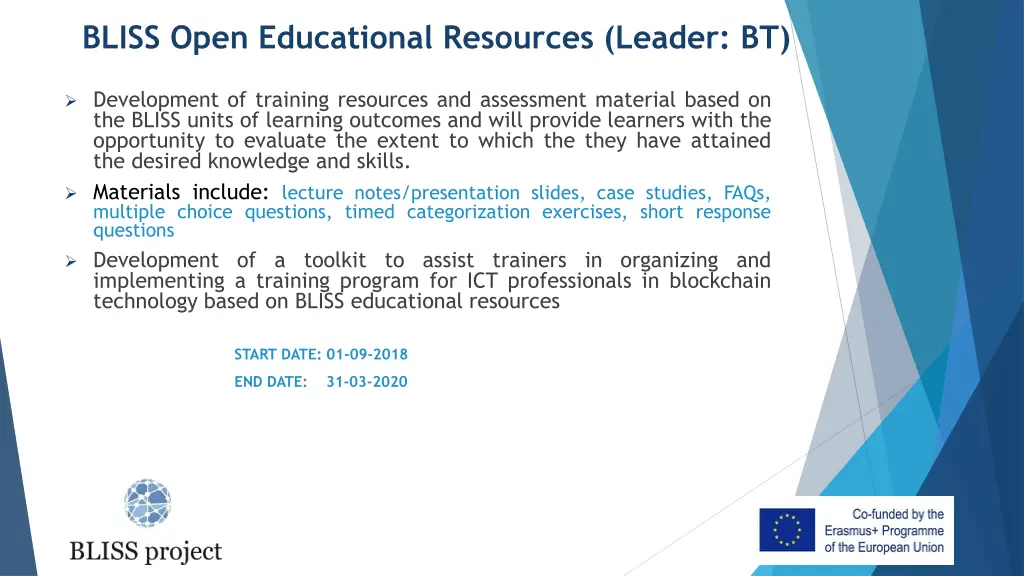 BLISS Open Educational Resources (Leader: BT)

➢ Development of training resources and assessment material based on the BLISS units of learning outcomes and will provide learners with the opportunity to evaluate the extent to which the they have attained the desired knowledge and skills.

➢ Materials include: lecture notes/presentation slides, case studies, FAQs, multiple choice questions, timed categorization exercises, short response questions

➢ Development of a toolkit to assist trainers in organizing and implementing a training program for ICT professionals in blockchain technology based on BLISS educational resources

START DATE: 01-09-2018

END DATE: 31-03-2020

BLISS project

Co-funded by the Erasmus+ Programme of the European Union